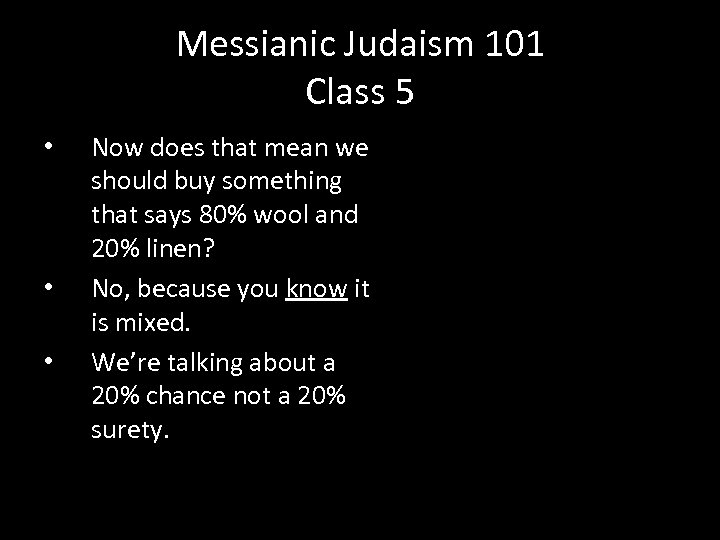 Messianic Judaism 101
Class 5

• Now does that mean we should buy something that says 80% wool and 20% linen?
• No, because you know it is mixed.
• We're talking about a 20% chance not a 20% surety.